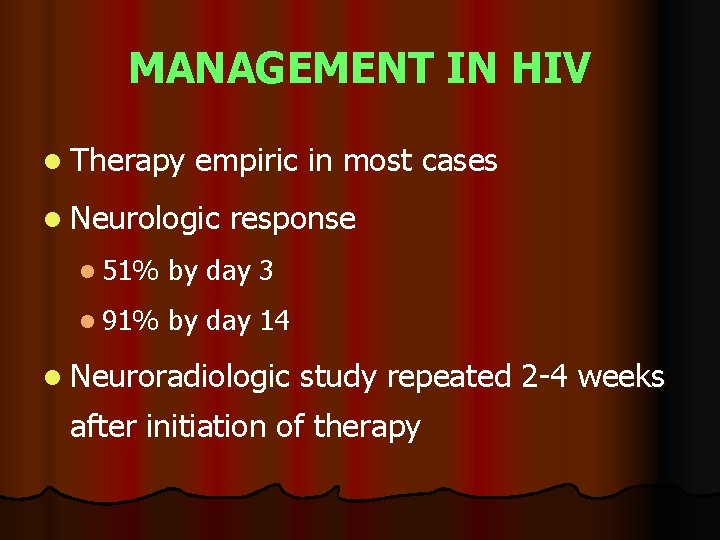 MANAGEMENT IN HIV

- Therapy empiric in most cases
- Neurologic response
  - 51% by day 3
  - 91% by day 14
- Neuroradiologic study repeated 2-4 weeks after initiation of therapy